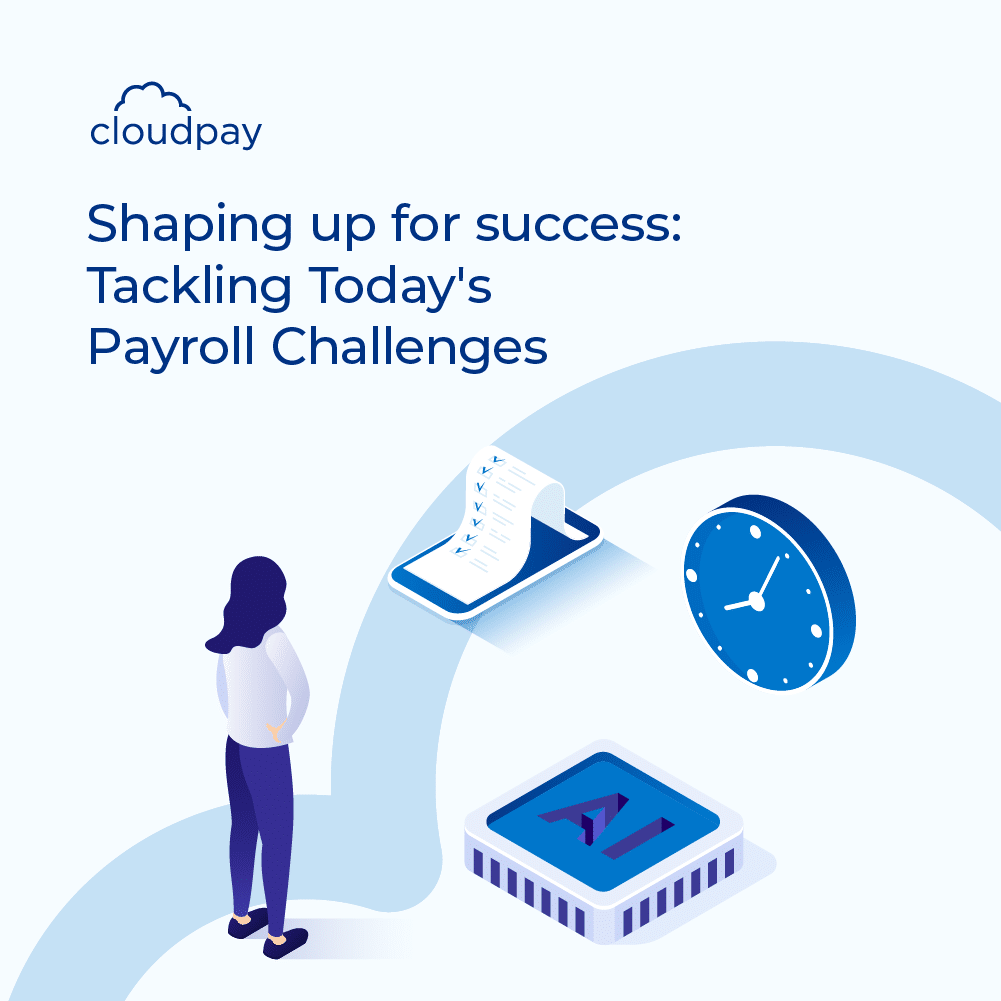 cloudpay

Shaping up for success: Tackling Today's Payroll Challenges

AI